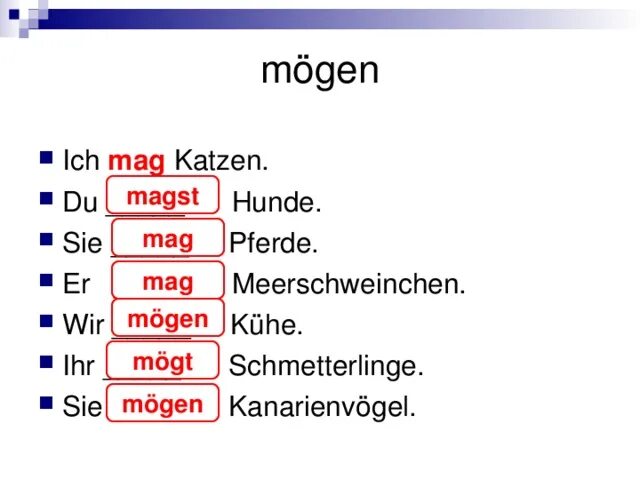 mögen

Ich mag Katzen.
Du magst Hunde.
Sie mag Pferde.
Er mag Meerschweinchen.
Wir mögen Kühe.
Ihr mögt Schmetterlinge.
Sie mögen Kanarienvögel.